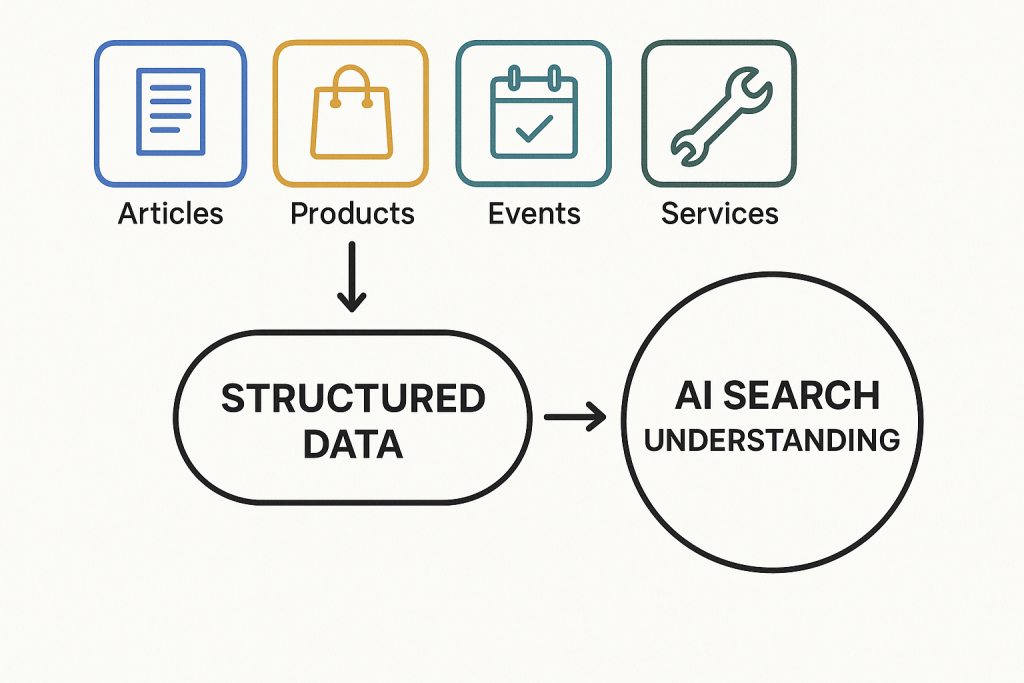 Articles
Products
Events
Services

STRUCTURED DATA

AI SEARCH
UNDERSTANDING